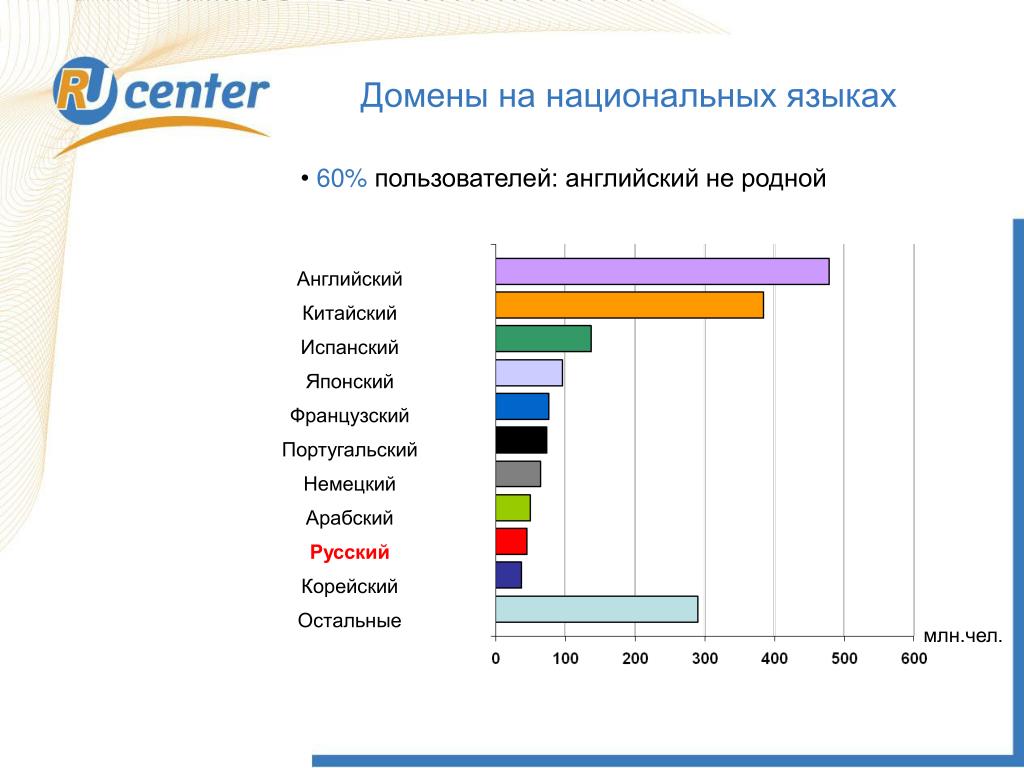 RU center

Домены на национальных языках

• 60% пользователей: английский не родной

Английский
Китайский
Испанский
Японский
Французский
Португальский
Немецкий
Арабский
Русский
Корейский
Остальные

0 100 200 300 400 500 600

млн.чел.